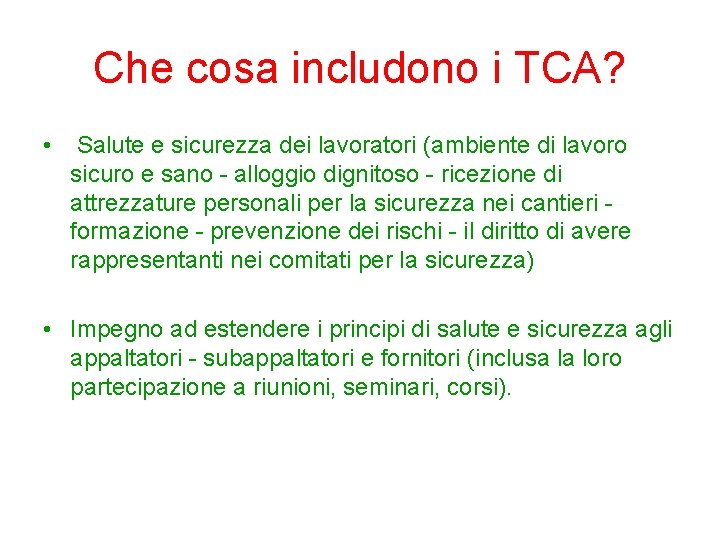 Che cosa includono i TCA?

• Salute e sicurezza dei lavoratori (ambiente di lavoro sicuro e sano - alloggio dignitoso - ricezione di attrezzature personali per la sicurezza nei cantieri - formazione - prevenzione dei rischi - il diritto di avere rappresentanti nei comitati per la sicurezza)

• Impegno ad estendere i principi di salute e sicurezza agli appaltatori - subappaltatori e fornitori (inclusa la loro partecipazione a riunioni, seminari, corsi).